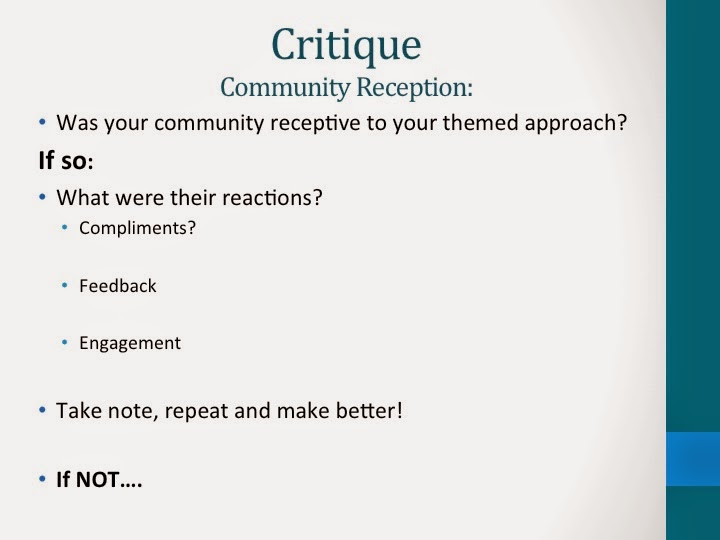 Critique
Community Reception:

• Was your community receptive to your themed approach?

If so:

• What were their reactions?
• Compliments?
• Feedback
• Engagement

• Take note, repeat and make better!

• If NOT….